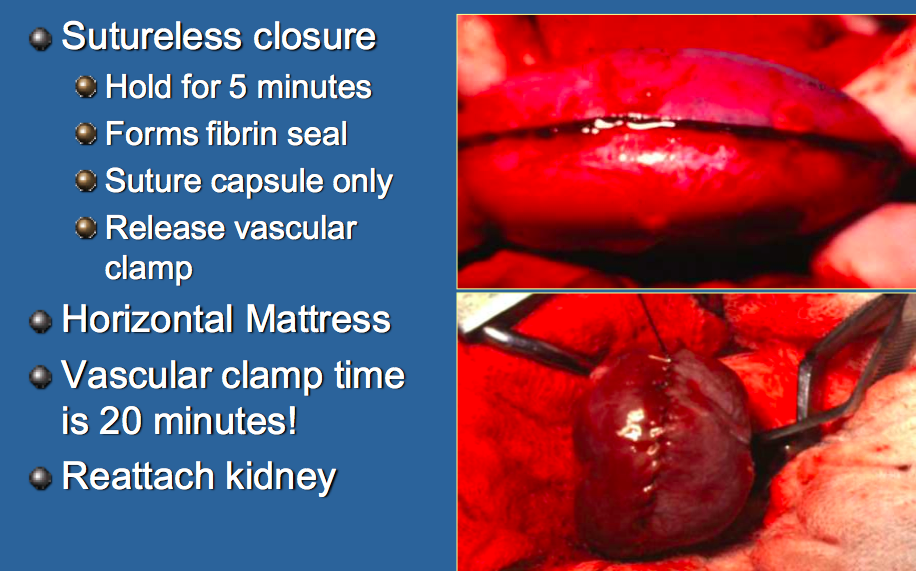 Sutureless closure

Hold for 5 minutes

Forms fibrin seal

Suture capsule only

Release vascular clamp

Horizontal Mattress

Vascular clamp time is 20 minutes!

Reattach kidney